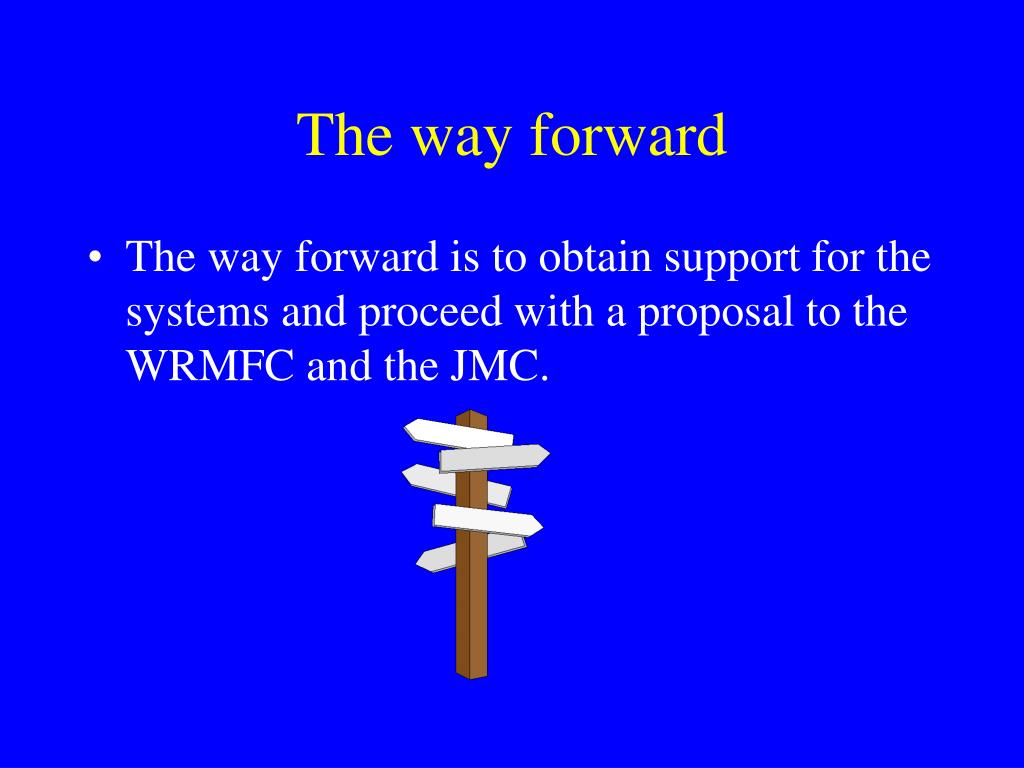 The way forward

• The way forward is to obtain support for the systems and proceed with a proposal to the WRMFC and the JMC.